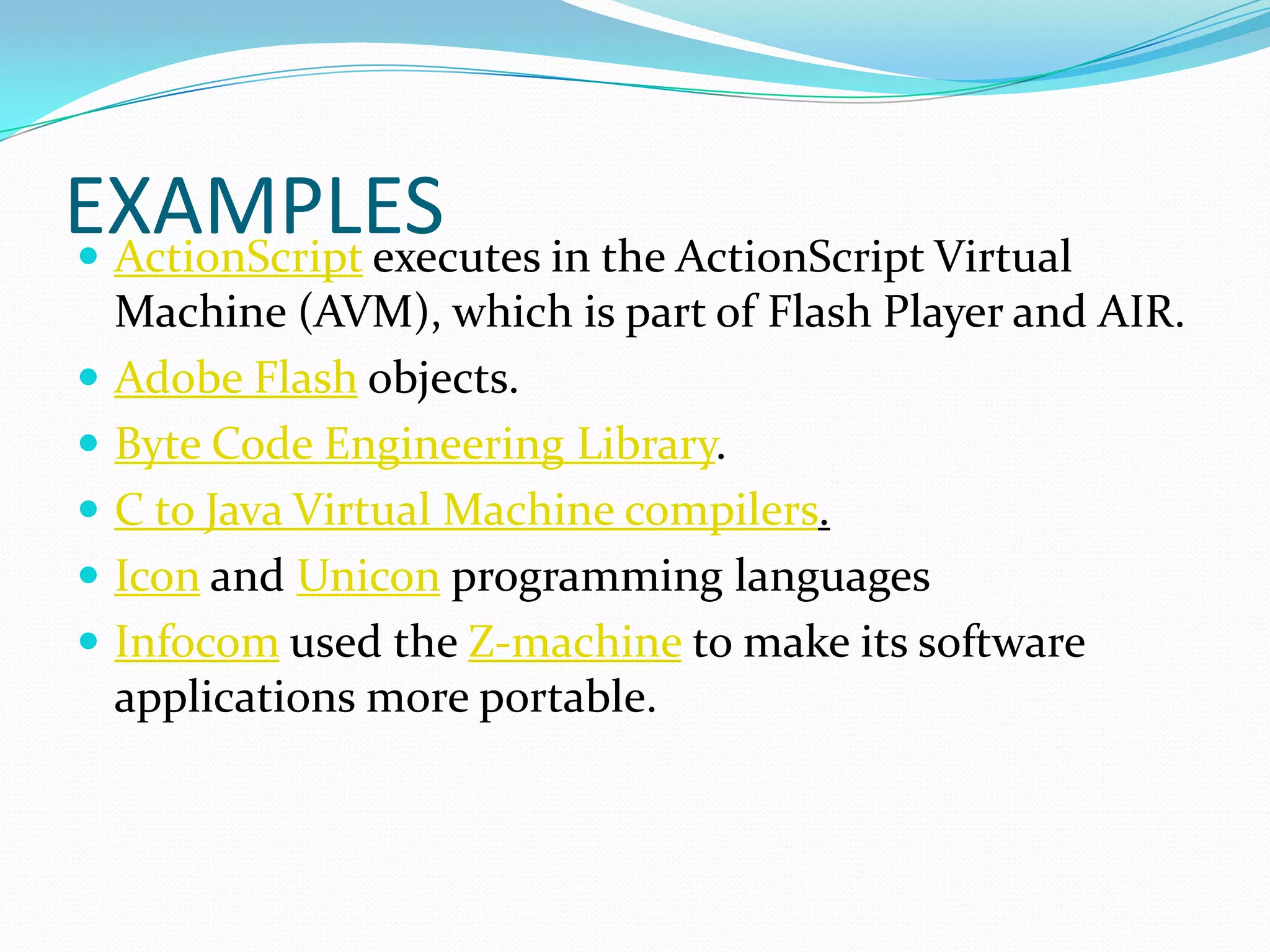 EXAMPLES

- ActionScript executes in the ActionScript Virtual Machine (AVM), which is part of Flash Player and AIR.
- Adobe Flash objects.
- Byte Code Engineering Library.
- C to Java Virtual Machine compilers.
- Icon and Unicon programming languages
- Infocom used the Z-machine to make its software applications more portable.